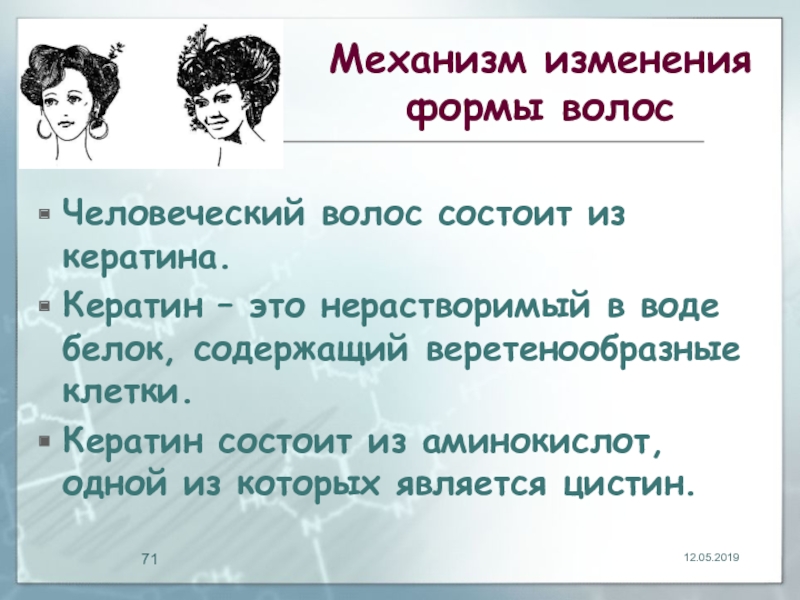 Механизм изменения формы волос

Человеческий волос состоит из кератина.

Кератин – это нерастворимый в воде белок, содержащий веретенообразные клетки.

Кератин состоит из аминокислот, одной из которых является цистин.

71

12.05.2019